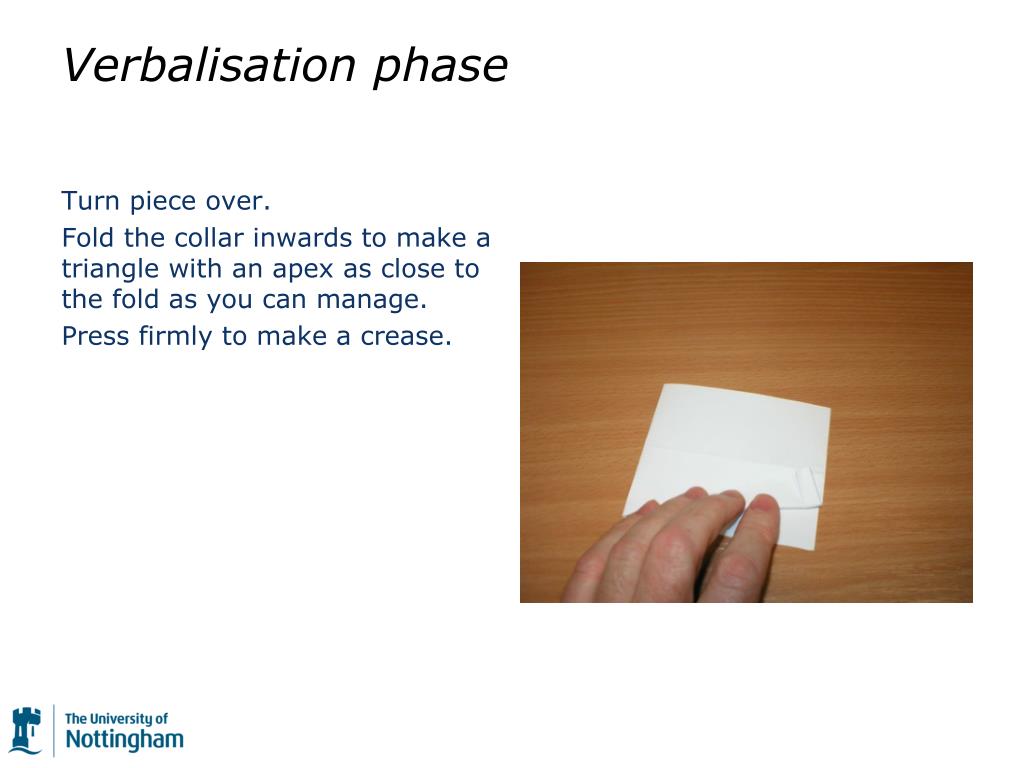 Verbalisation phase

Turn piece over.

Fold the collar inwards to make a triangle with an apex as close to the fold as you can manage.

Press firmly to make a crease.

The University of
Nottingham